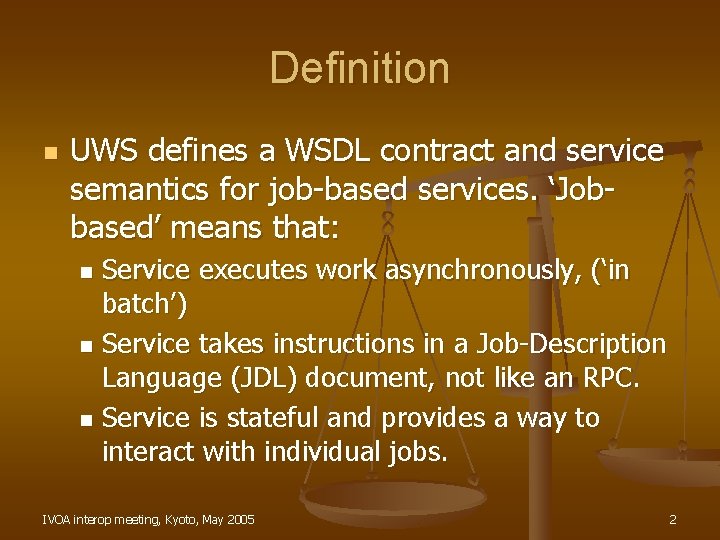 Definition

UWS defines a WSDL contract and service semantics for job-based services. ‘Job-based’ means that:

Service executes work asynchronously, (‘in batch’)

Service takes instructions in a Job-Description Language (JDL) document, not like an RPC.

Service is stateful and provides a way to interact with individual jobs.

IVOA interop meeting, Kyoto, May 2005

2